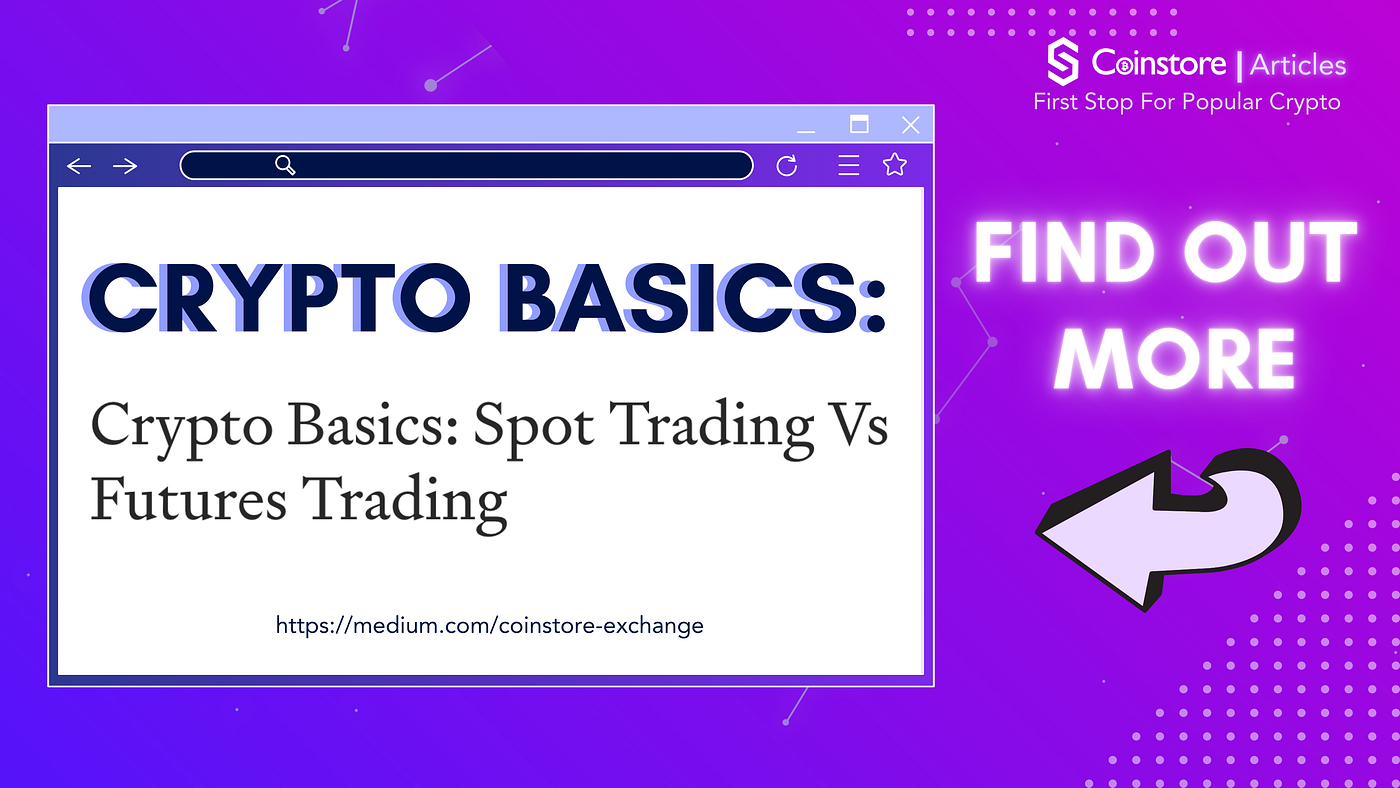 Coinstore | Articles
First Stop For Popular Crypto

CRYPTO BASICS:

Crypto Basics: Spot Trading Vs Futures Trading

https://medium.com/coinstore-exchange

FIND OUT MORE